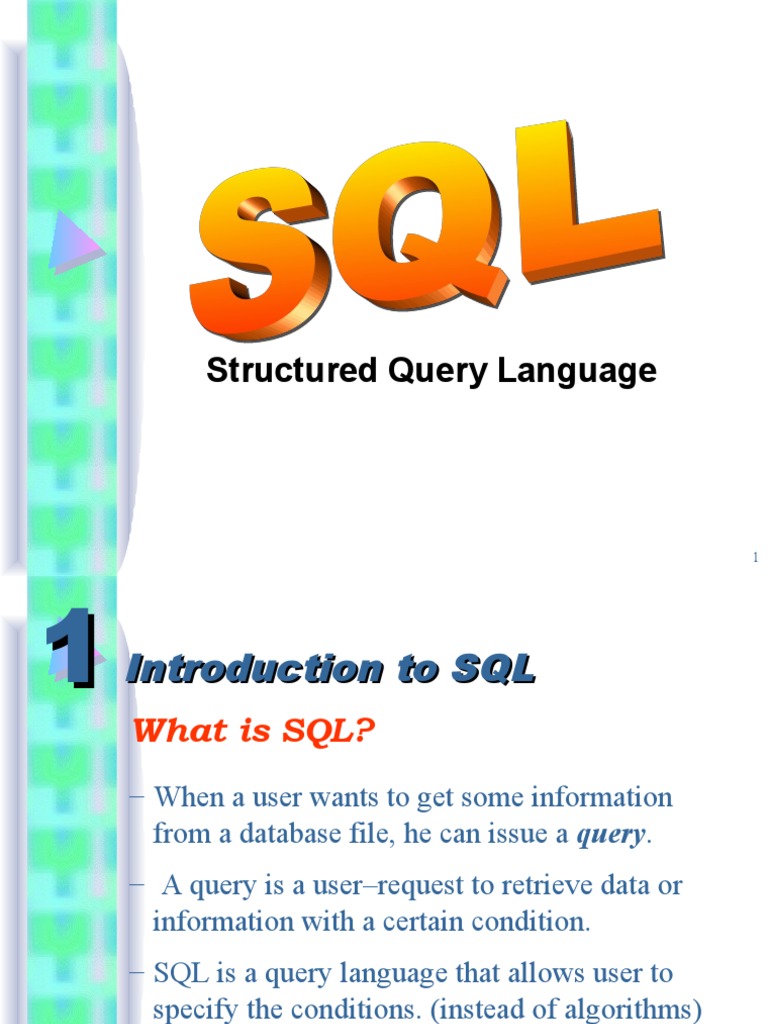 SQL

Structured Query Language

1

1

Introduction to SQL

What is SQL?

– When a user wants to get some information from a database file, he can issue a query.

– A query is a user–request to retrieve data or information with a certain condition.

– SQL is a query language that allows user to specify the conditions. (instead of algorithms)